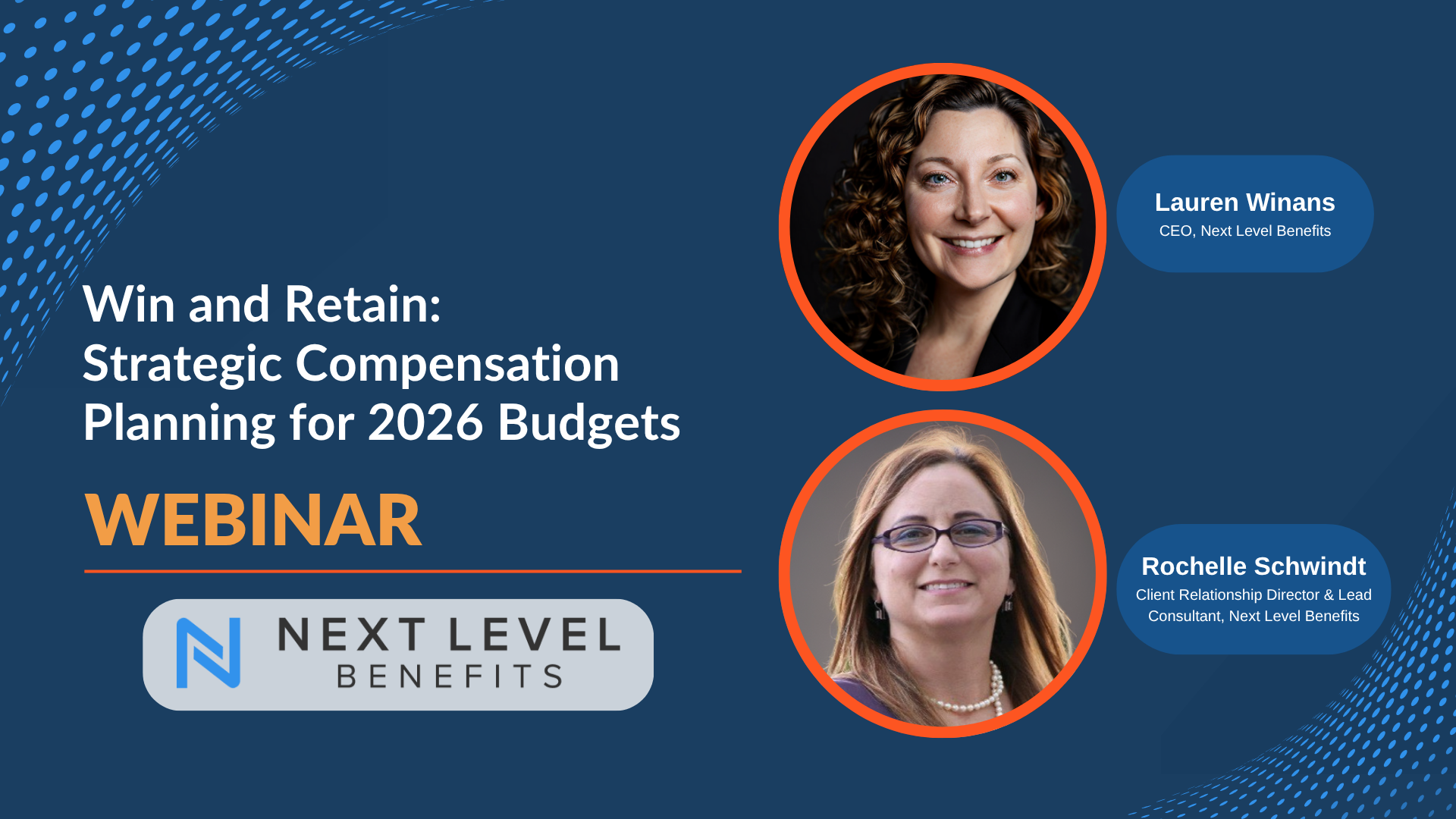 Win and Retain:
Strategic Compensation Planning for 2026 Budgets

WEBINAR

NEXT LEVEL
BENEFITS

Lauren Winans
CEO, Next Level Benefits

Rochelle Schwindt
Client Relationship Director & Lead Consultant, Next Level Benefits